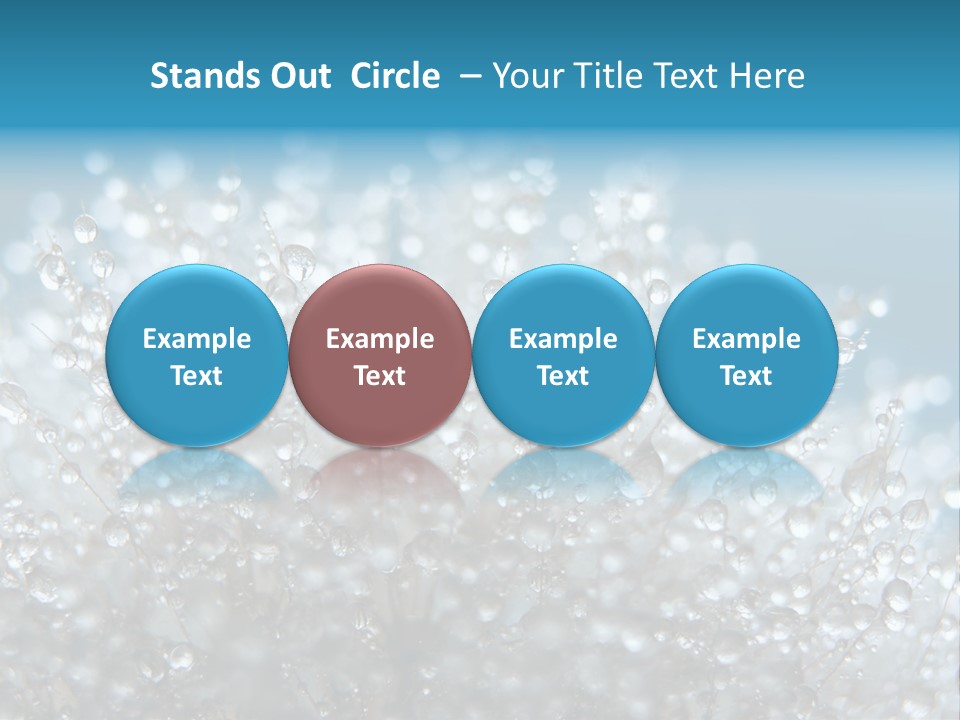 Stands Out Circle – Your Title Text Here

Example Text

Example Text

Example Text

Example Text